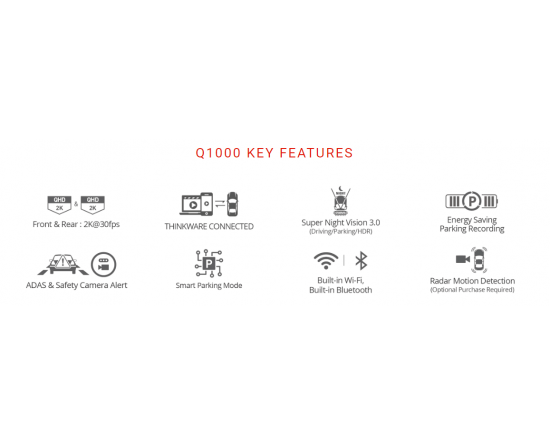 Q1000 KEY FEATURES

QHD 2K & QHD 2K
Front & Rear : 2K@30fps

THINKWARE CONNECTED

Super Night Vision 3.0
(Driving/Parking/HDR)

P
Energy Saving
Parking Recording

ADAS & Safety Camera Alert

P
Smart Parking Mode

Built-in Wi-Fi,
Built-in Bluetooth

Radar Motion Detection
(Optional Purchase Required)